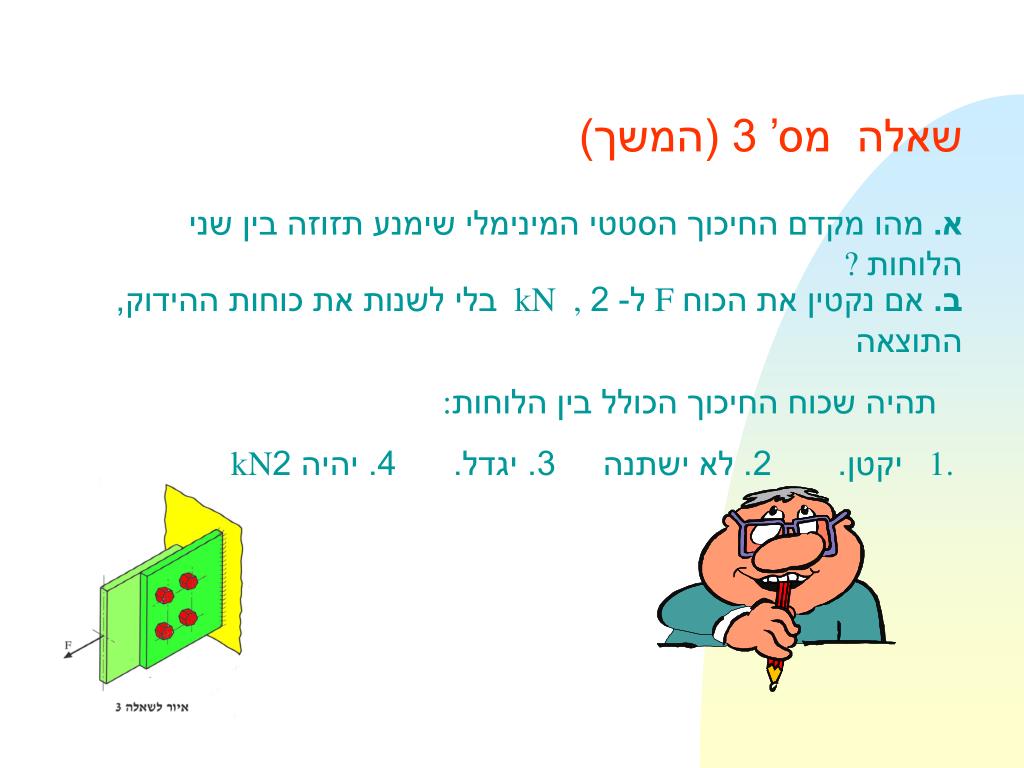 שאלה מס' 3 (המשך)

א. מהו מקדם החיכוך הסטטי המינימלי שימנע תזוזה בין שני הלוחות ?

ב. אם נקטין את הכוח F ל- 2 , kN בלי לשנות את כוחות ההידוק, התוצאה

תהיה שכוח החיכוך הכולל בין הלוחות:

1. יקטן. 2. לא ישתנה 3. יגדל. 4. יהיה 2kN

F

איור לשאלה 3